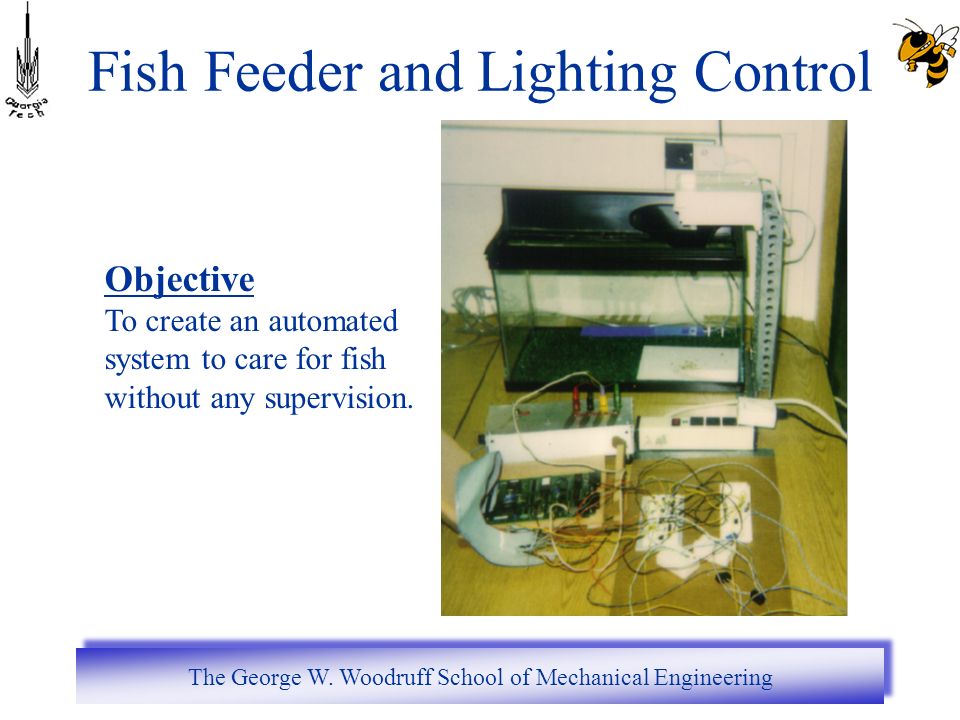 Georgia Tech

Fish Feeder and Lighting Control

Objective
To create an automated system to care for fish without any supervision.

The George W. Woodruff School of Mechanical Engineering